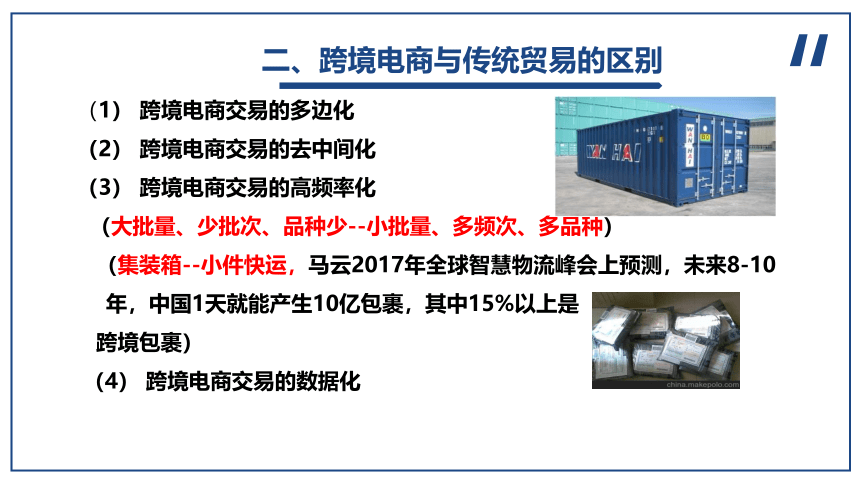 二、跨境电商与传统贸易的区别

（1） 跨境电商交易的多边化

（2） 跨境电商交易的去中间化

（3） 跨境电商交易的高频率化

（大批量、少批次、品种少--小批量、多频次、多品种）

（集装箱--小件快运，马云2017年全球智慧物流峰会上预测，未来8-10年，中国1天就能产生10亿包裹，其中15%以上是跨境包裹）

（4） 跨境电商交易的数据化

WAN HAI

china.makepolo.com